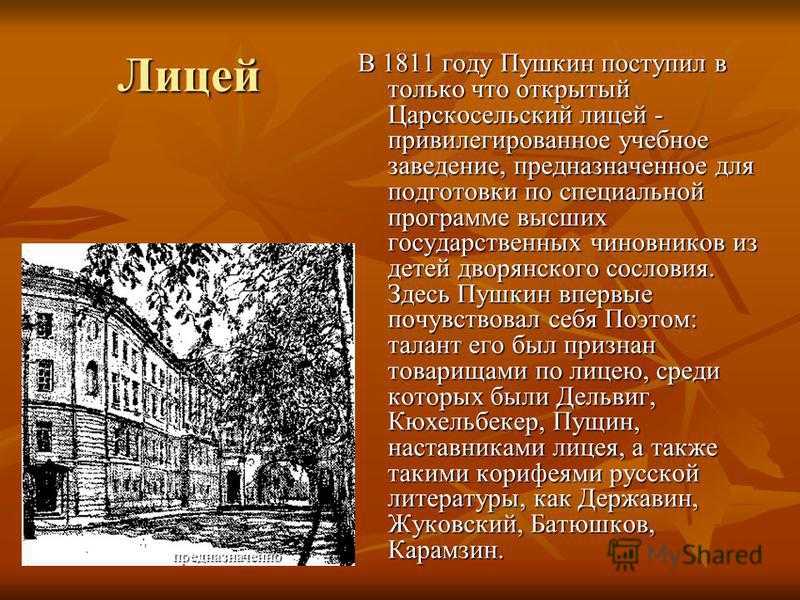 Лицей

В 1811 году Пушкин поступил в только что открытый Царскосельский лицей - привилегированное учебное заведение, предназначенное для подготовки по специальной программе высших государственных чиновников из детей дворянского сословия. Здесь Пушкин впервые почувствовал себя Поэтом: талант его был признан товарищами по лицею, среди которых были Дельвиг, Кюхельбекер, Пущин, наставниками лицея, а также такими корифеями русской литературы, как Державин, Жуковский, Батюшков, Карамзин.

предназначенно

MyShared